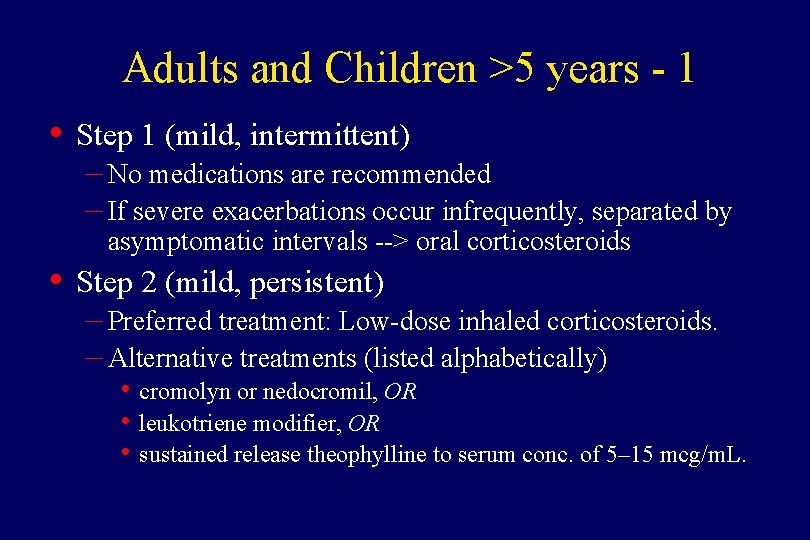 Adults and Children >5 years - 1

• Step 1 (mild, intermittent)
– No medications are recommended
– If severe exacerbations occur infrequently, separated by asymptomatic intervals --> oral corticosteroids

• Step 2 (mild, persistent)
– Preferred treatment: Low-dose inhaled corticosteroids.
– Alternative treatments (listed alphabetically)
• cromolyn or nedocromil, OR
• leukotriene modifier, OR
• sustained release theophylline to serum conc. of 5–15 mcg/mL.